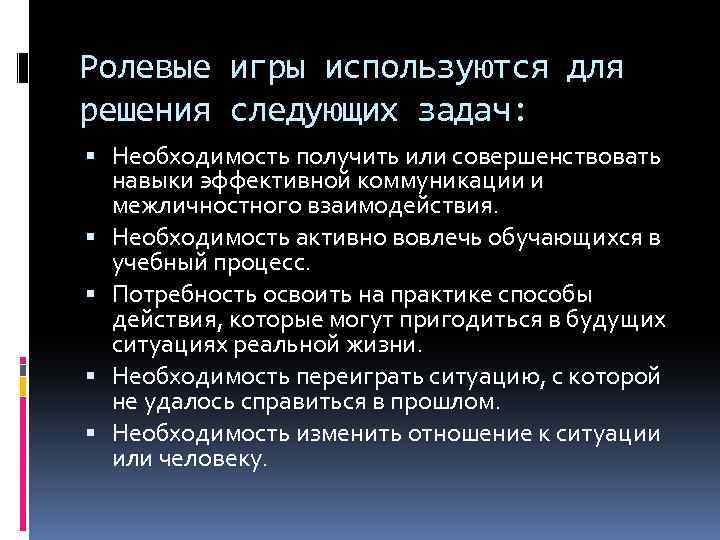 Ролевые игры используются для решения следующих задач:

▪ Необходимость получить или совершенствовать навыки эффективной коммуникации и межличностного взаимодействия.
▪ Необходимость активно вовлечь обучающихся в учебный процесс.
▪ Потребность освоить на практике способы действия, которые могут пригодиться в будущих ситуациях реальной жизни.
▪ Необходимость переиграть ситуацию, с которой не удалось справиться в прошлом.
▪ Необходимость изменить отношение к ситуации или человеку.